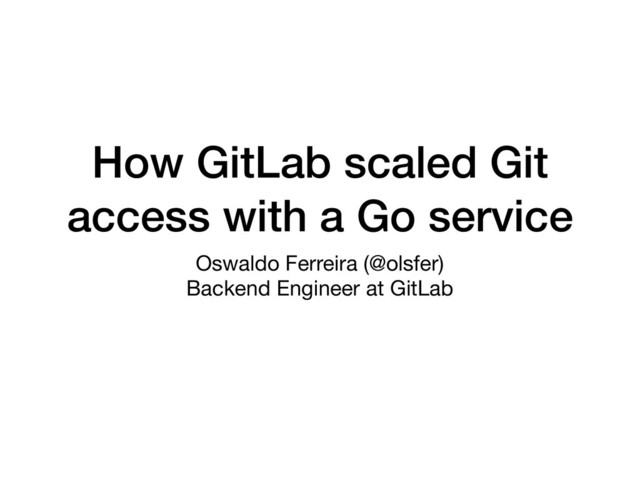 How GitLab scaled Git access with a Go service

Oswaldo Ferreira (@olsfer)
Backend Engineer at GitLab